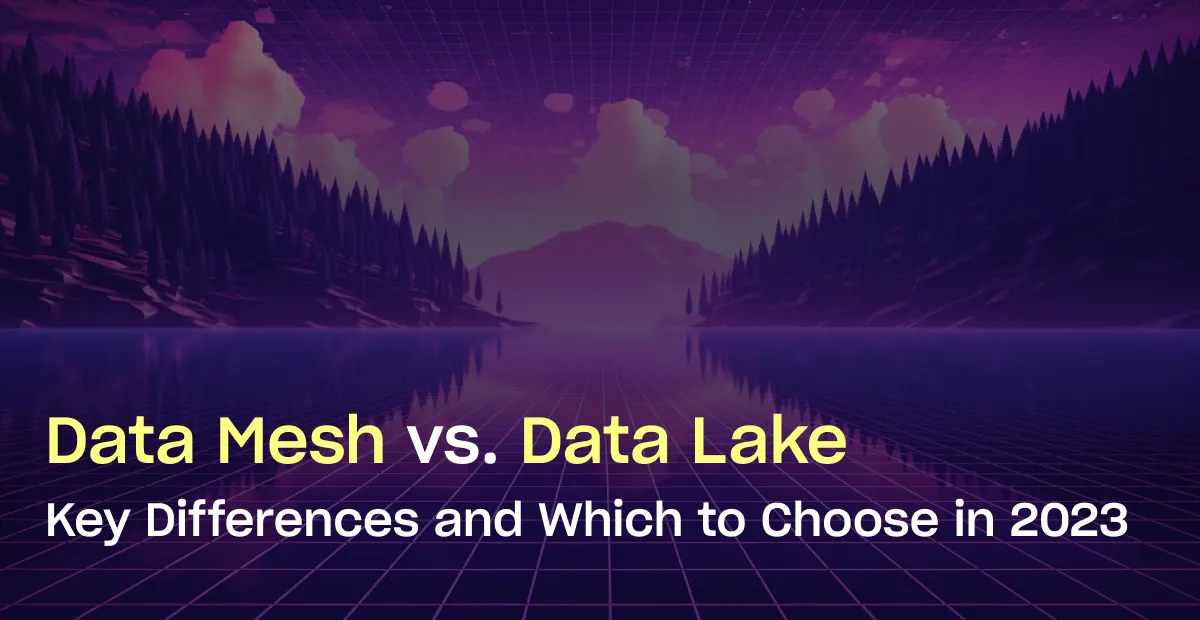 Data Mesh vs. Data Lake
Key Differences and Which to Choose in 2023